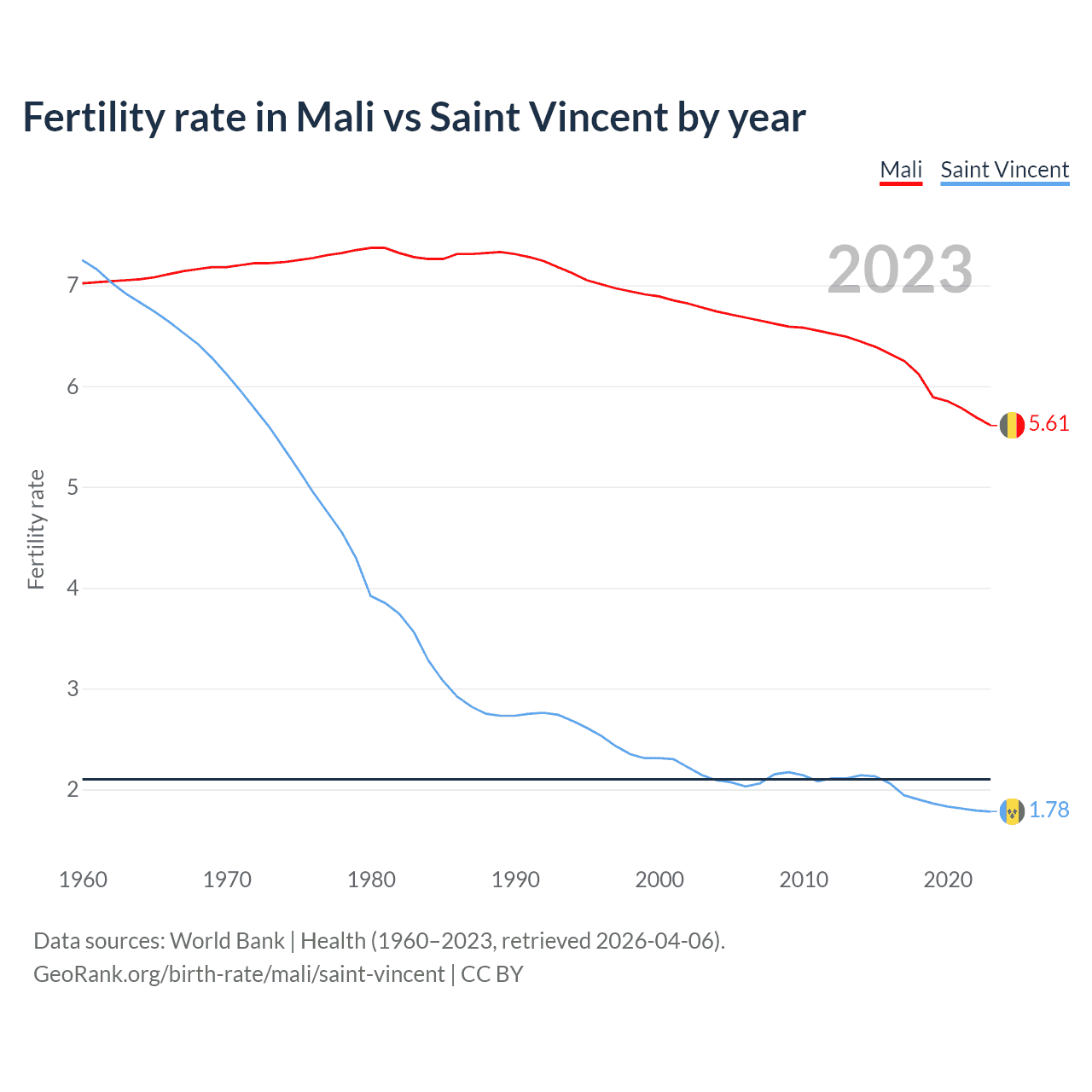 Fertility rate in Mali vs Saint Vincent by year

Mali Saint Vincent

2023

Fertility rate

7
6
5
4
3
2

5.61
1.78

1960 1970 1980 1990 2000 2010 2020

Data sources: World Bank | Health (1960–2023, retrieved 2026-04-06).
GeoRank.org/birth-rate/mali/saint-vincent | CC BY